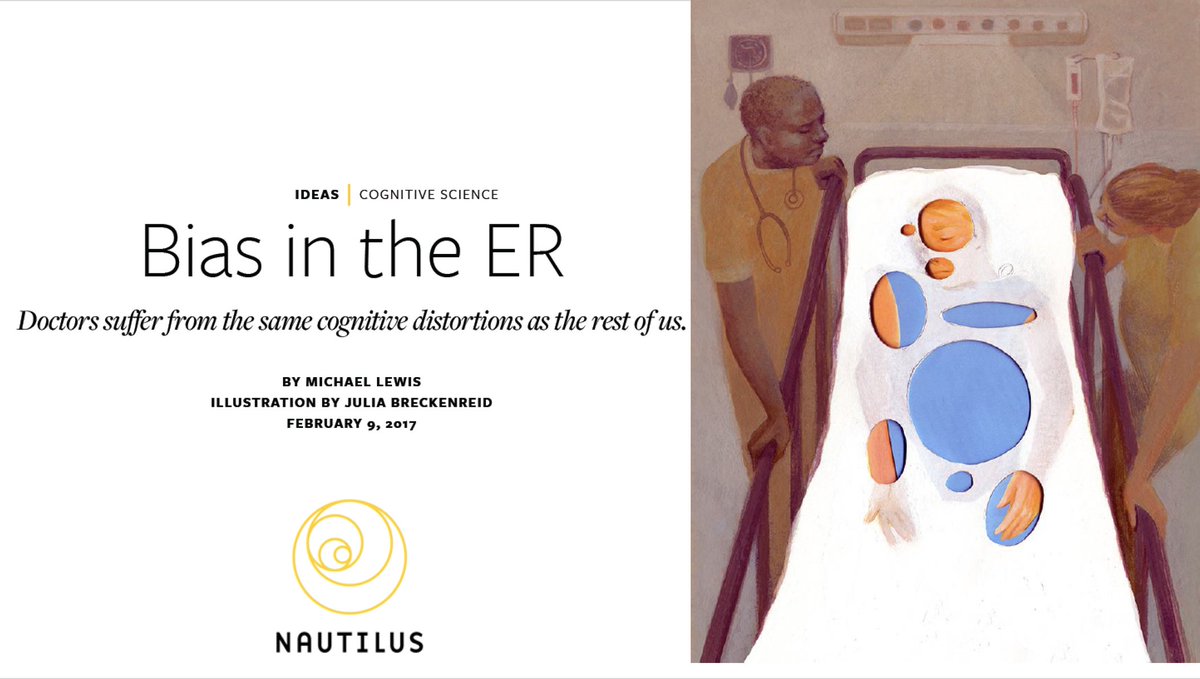 IDEAS | COGNITIVE SCIENCE

Bias in the ER

Doctors suffer from the same cognitive distortions as the rest of us.

BY MICHAEL LEWIS
ILLUSTRATION BY JULIA BRECKENREID
FEBRUARY 9, 2017

NAUTILUS